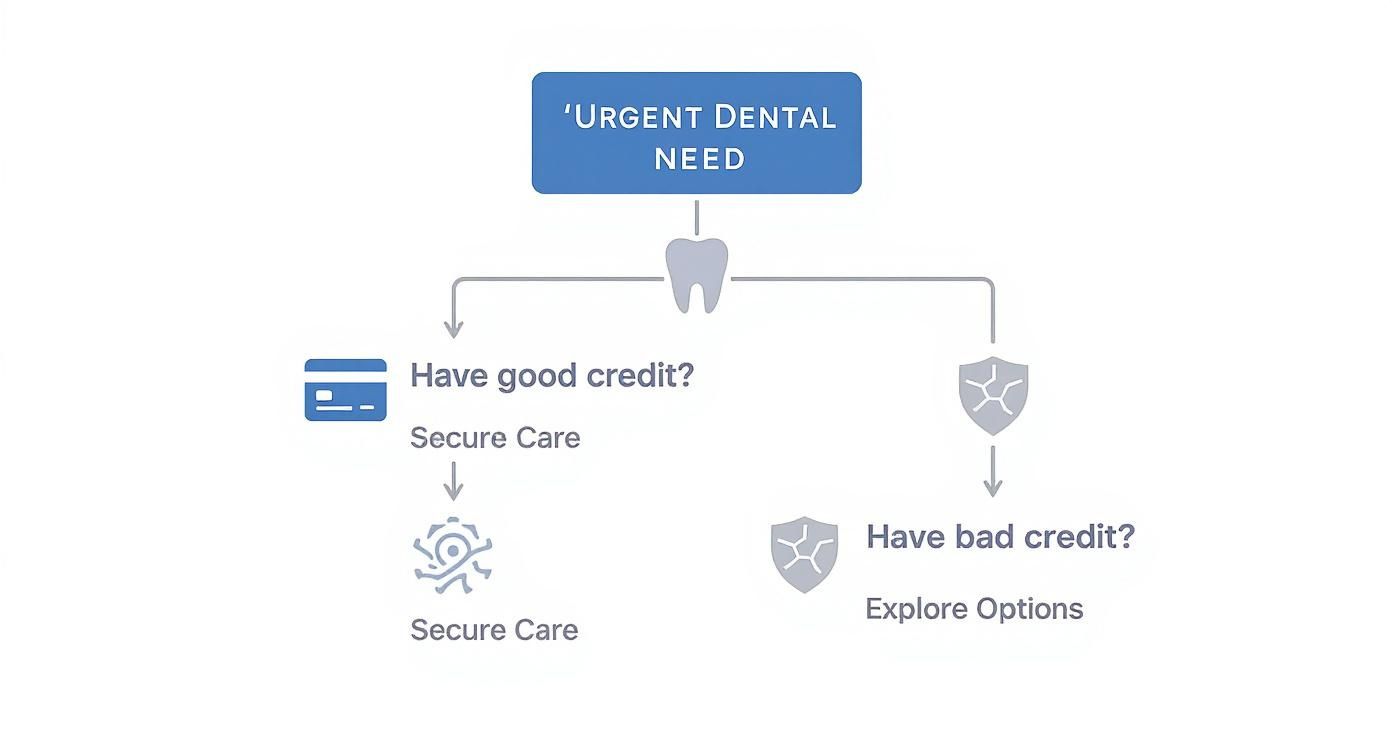 'URGENT DENTAL NEED

Have good credit?

Secure Care

Secure Care

Have bad credit?

Explore Options